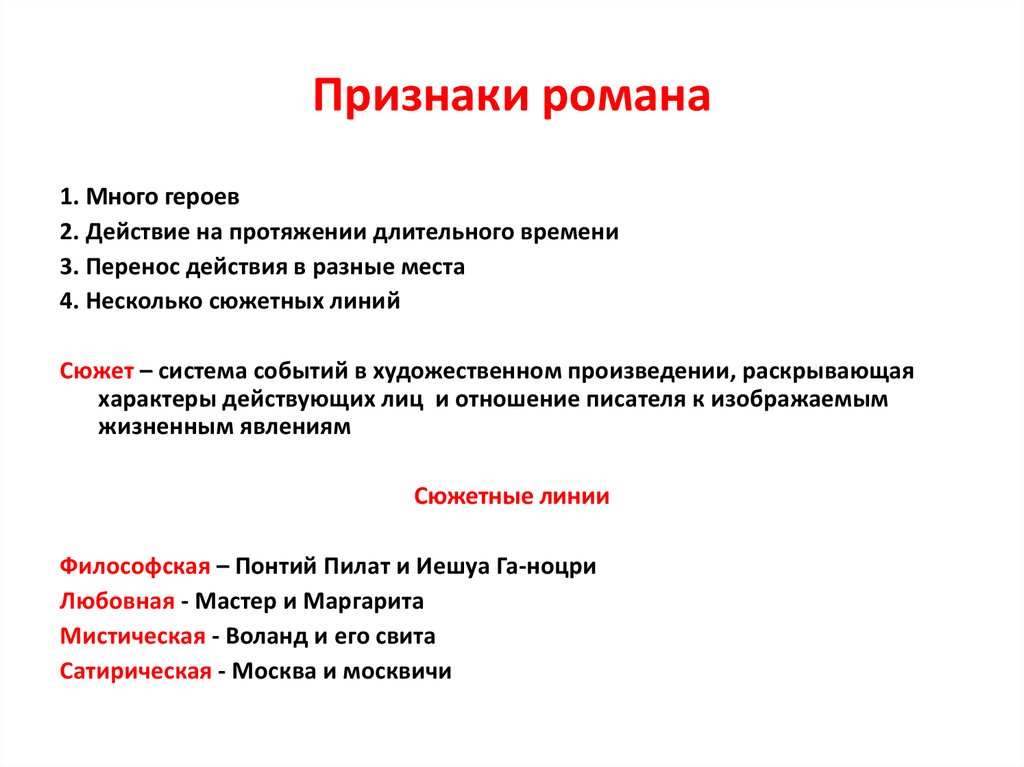 Признаки романа

1. Много героев
2. Действие на протяжении длительного времени
3. Перенос действия в разные места
4. Несколько сюжетных линий

Сюжет – система событий в художественном произведении, раскрывающая характеры действующих лиц и отношение писателя к изображаемым жизненным явлениям

Сюжетные линии

Философская – Понтий Пилат и Иешуа Га-ноцри
Любовная - Мастер и Маргарита
Мистическая - Воланд и его свита
Сатирическая - Москва и москвичи